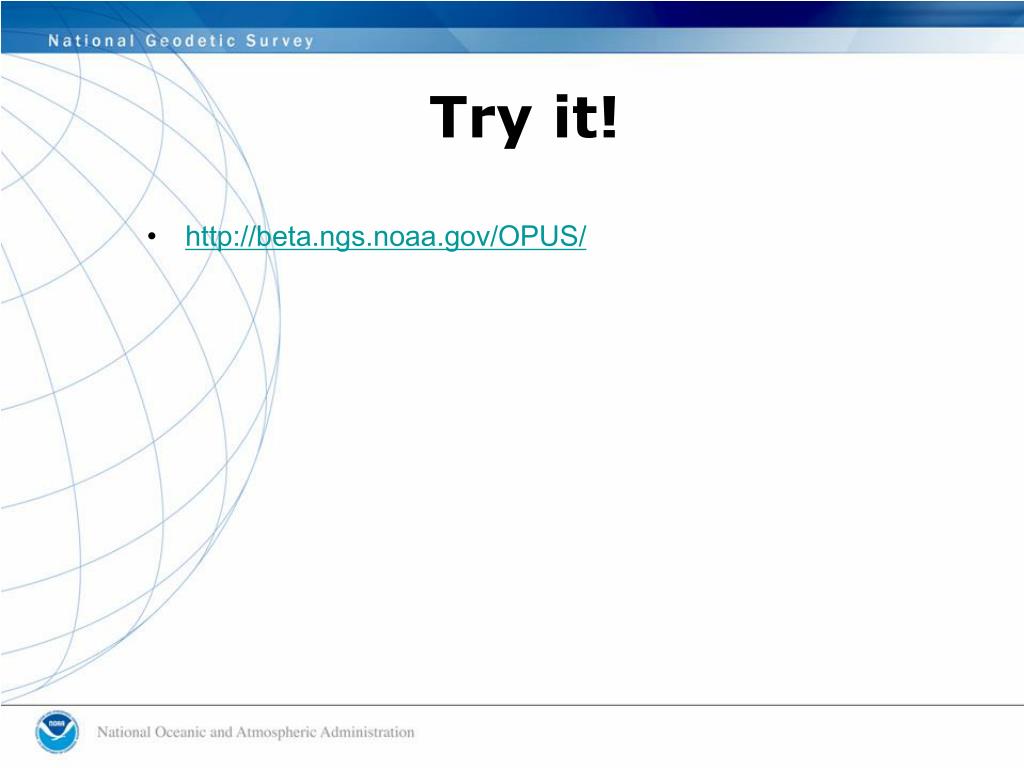 National Geodetic Survey

Try it!

• http://beta.ngs.noaa.gov/OPUS/

NOAA

National Oceanic and Atmospheric Administration